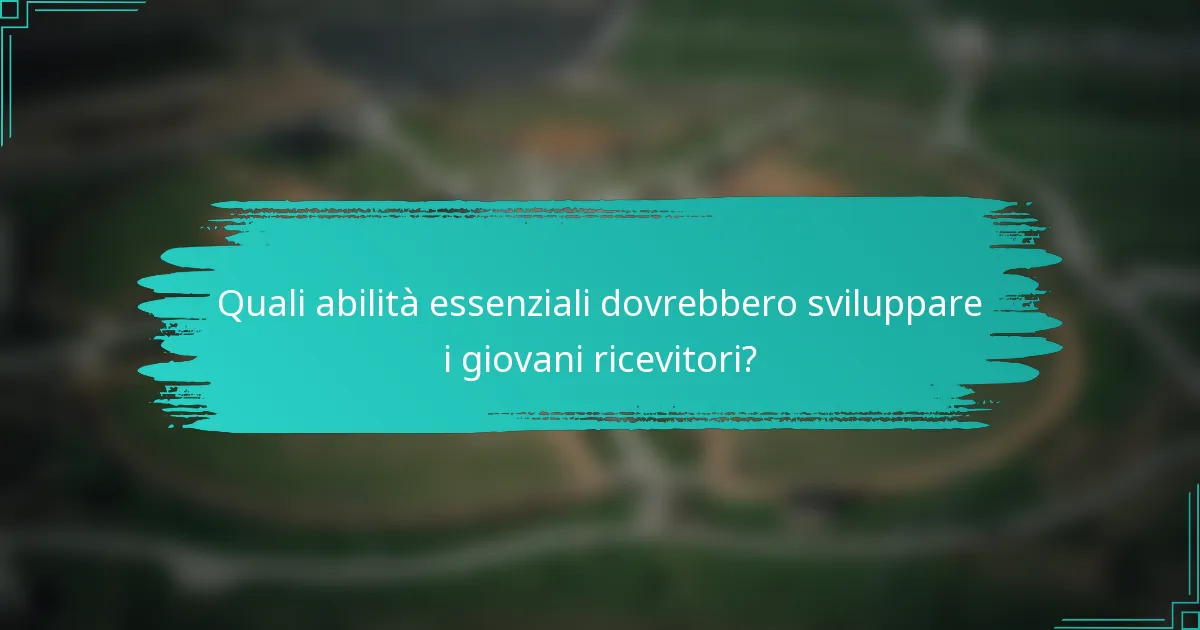 Quali abilità essenziali dovrebbero sviluppare i giovani ricevitori?